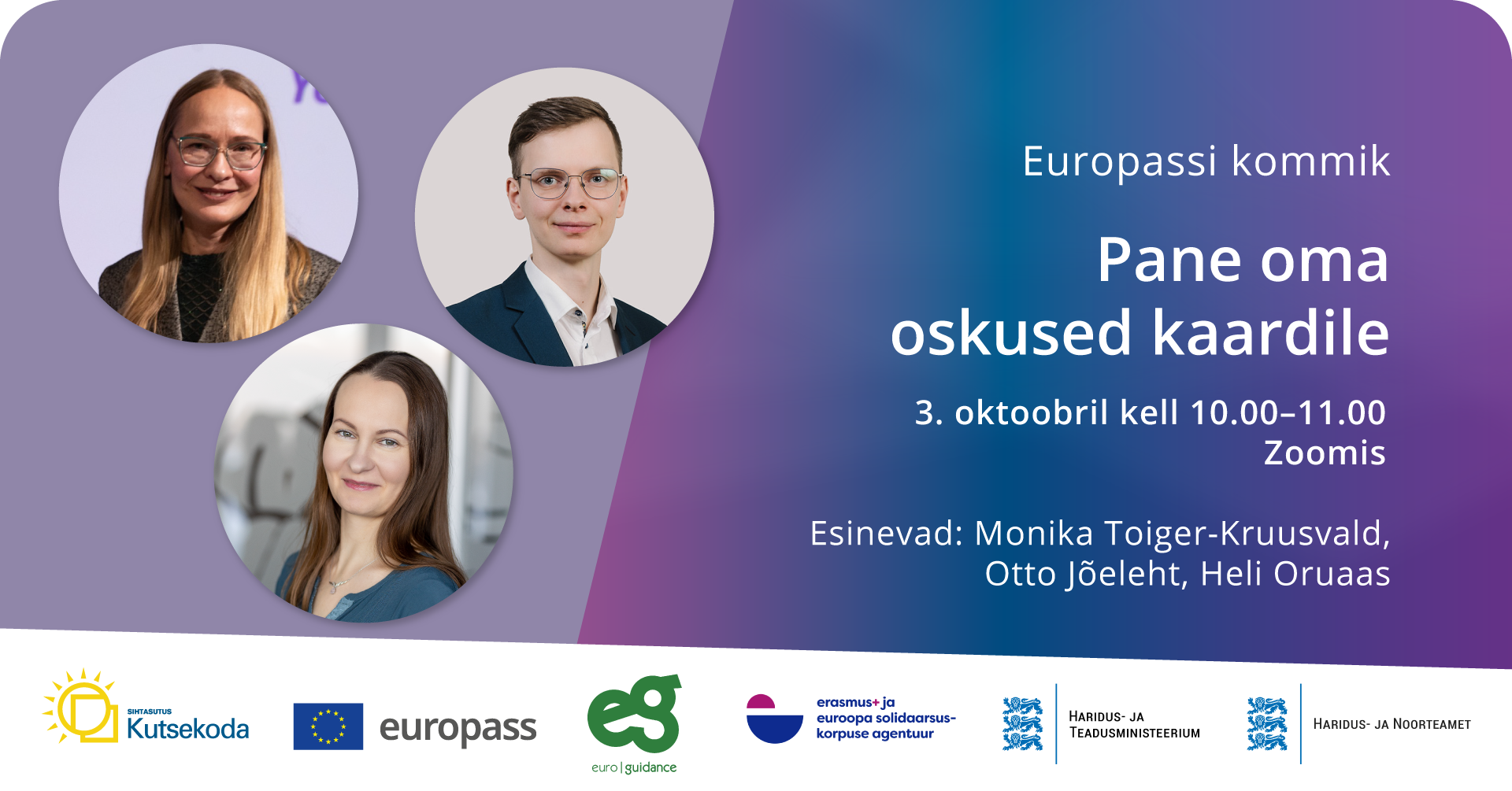 Europassi kommik

Pane oma oskused kaardile

3. oktoobril kell 10.00–11.00 Zoomis

Esinevad: Monika Toiger-Kruusvald, Otto Jõeleht, Heli Oruaas

SIHTASUTUS Kutsekoda

europass

eg euro | guidance

erasmus+ ja euroopa solidaarsuskorpuse agentuur

HARIDUS- JA TEADUSMINISTEERIUM

HARIDUS- JA NOORTEAMET